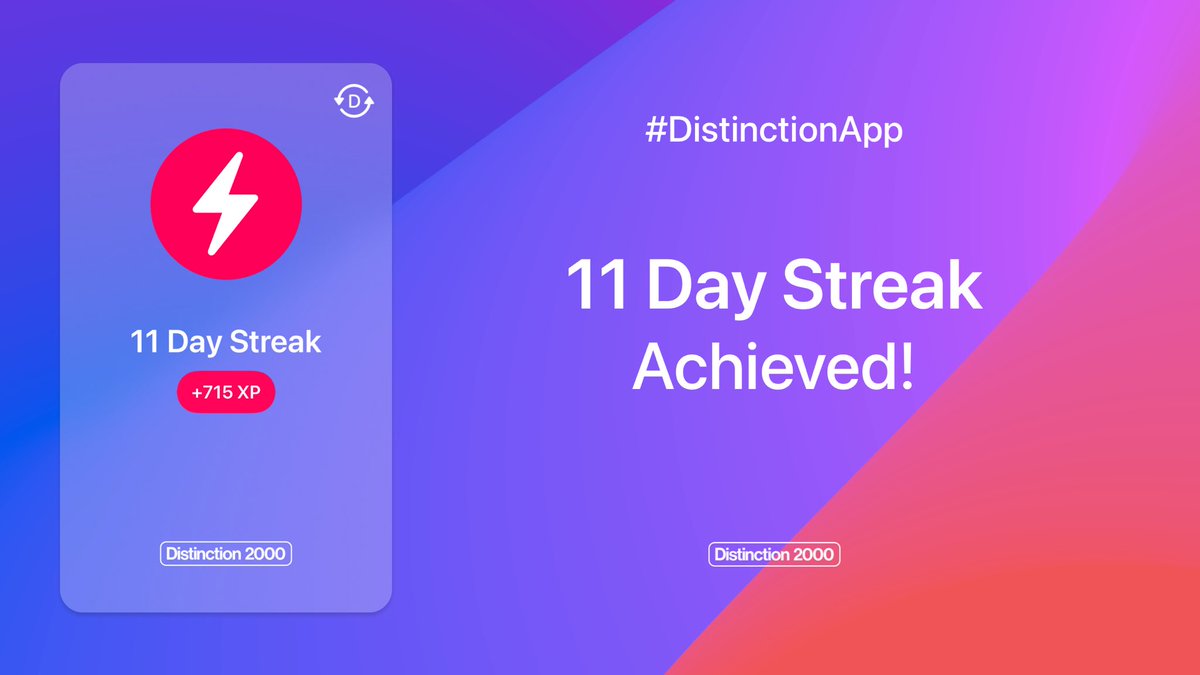 D

11 Day Streak

+715 XP

Distinction 2000

#DistinctionApp

11 Day Streak Achieved!

Distinction 2000